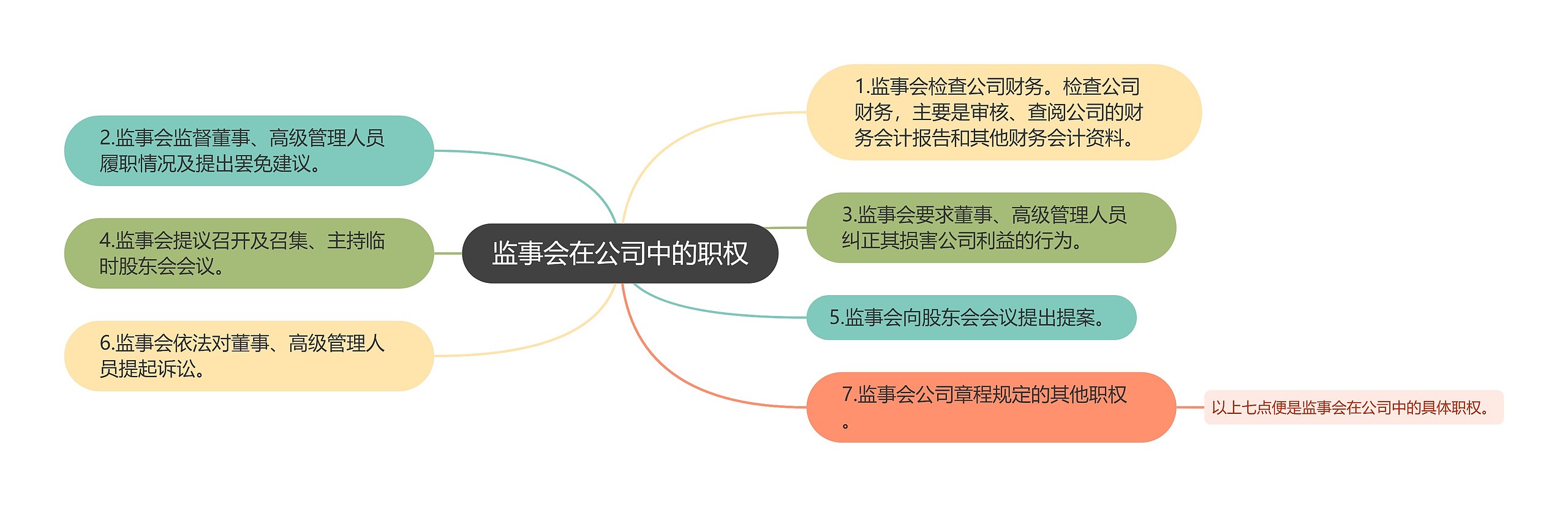 监事会在公司中的职权

1.监事会检查公司财务。检查公司财务，主要是审核、查阅公司的财务会计报告和其他财务会计资料。

2.监事会监督董事、高级管理人员履职情况及提出罢免建议。

3.监事会要求董事、高级管理人员纠正其损害公司利益的行为。

4.监事会提议召开及召集、主持临时股东会会议。

5.监事会向股东会会议提出提案。

6.监事会依法对董事、高级管理人员提起诉讼。

7.监事会公司章程规定的其他职权。

以上七点便是监事会在公司中的具体职权。